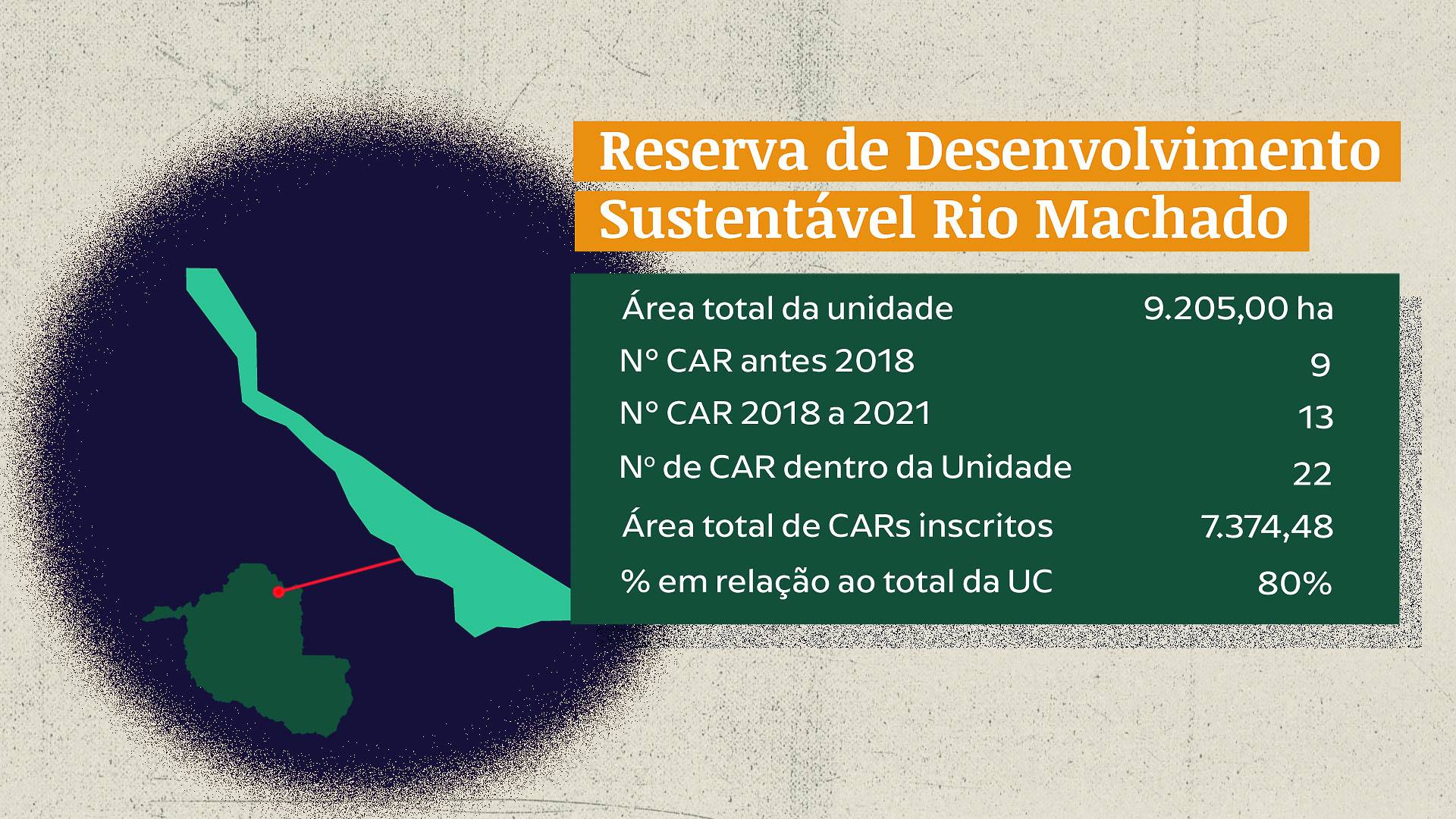 Reserva de Desenvolvimento Sustentável Rio Machado

| | |
|---|---|
| Área total da unidade | 9.205,00 ha |
| N° CAR antes 2018 | 9 |
| N° CAR 2018 a 2021 | 13 |
| Nº de CAR dentro da Unidade | 22 |
| Área total de CARs inscritos | 7.374,48 |
| % em relação ao total da UC | 80% |